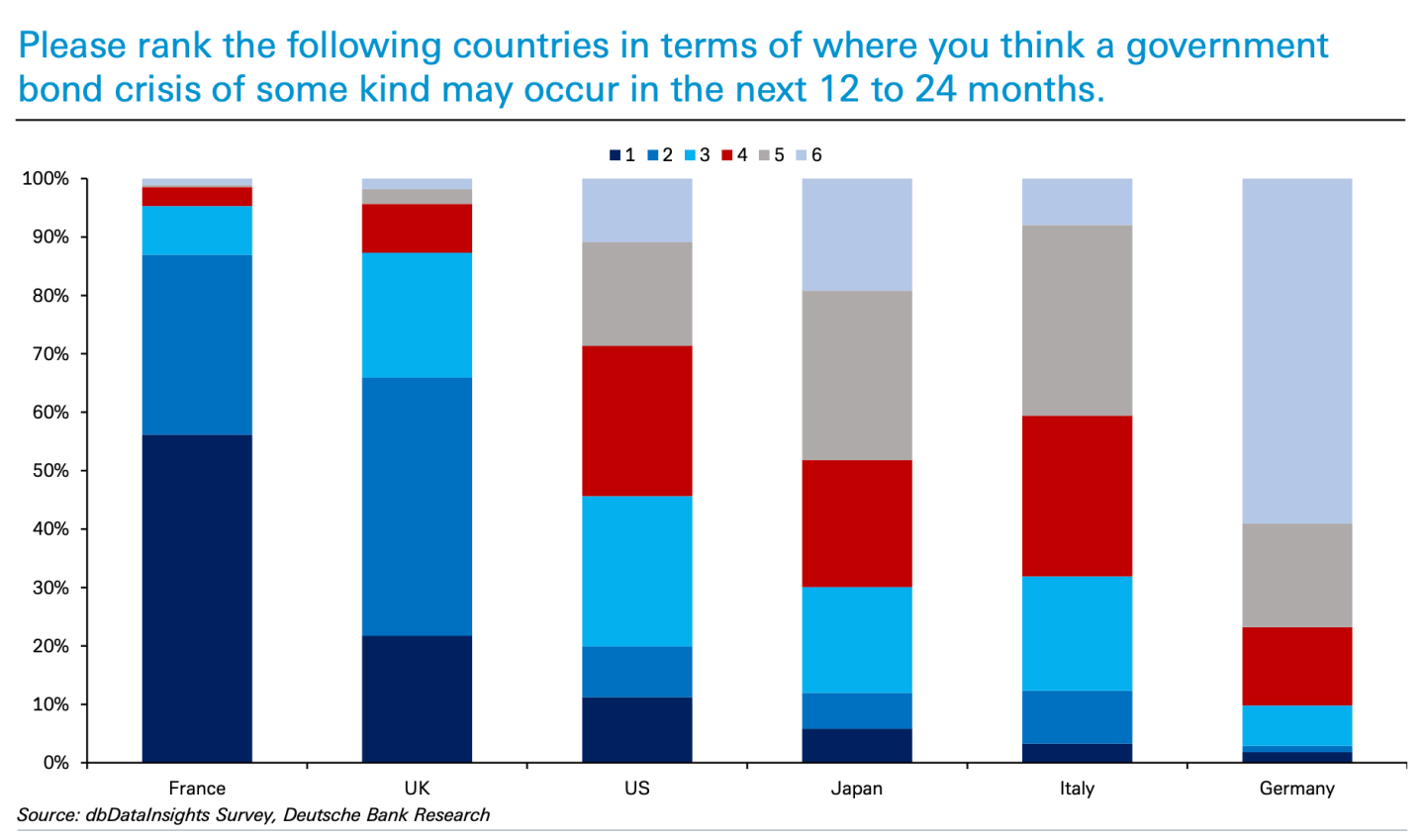 Please rank the following countries in terms of where you think a government bond crisis of some kind may occur in the next 12 to 24 months.

1 2 3 4 5 6

100%
90%
80%
70%
60%
50%
40%
30%
20%
10%
0%

France UK US Japan Italy Germany

Source: dbDataInsights Survey, Deutsche Bank Research